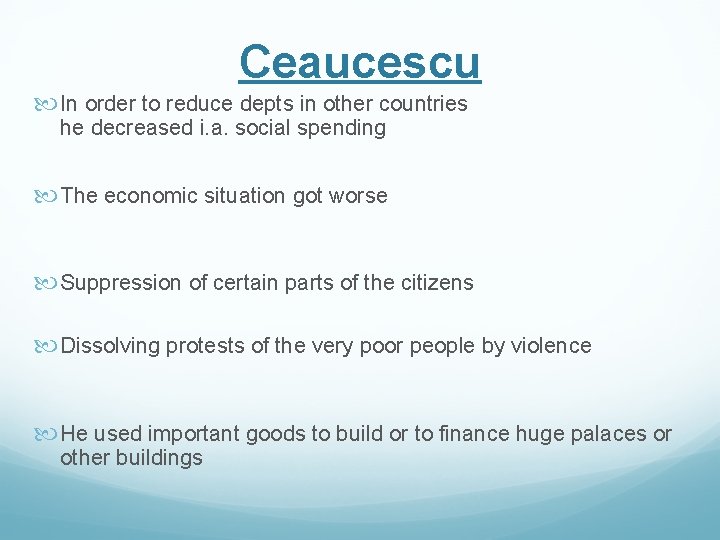 Ceaucescu

In order to reduce depts in other countries he decreased i.a. social spending

The economic situation got worse

Suppression of certain parts of the citizens

Dissolving protests of the very poor people by violence

He used important goods to build or to finance huge palaces or other buildings